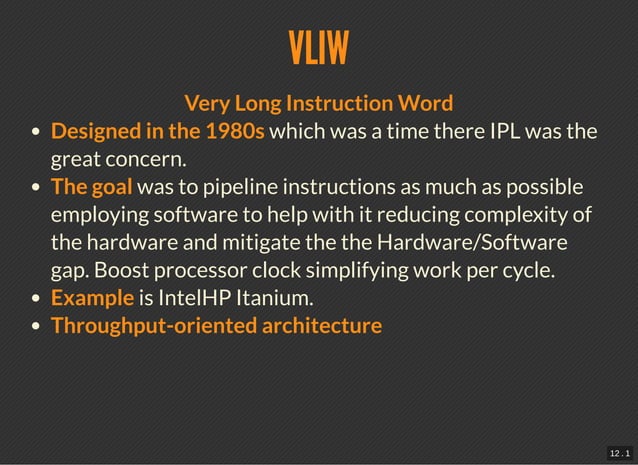 VLIW

Very Long Instruction Word

- Designed in the 1980s which was a time there IPL was the great concern.
- The goal was to pipeline instructions as much as possible employing software to help with it reducing complexity of the hardware and mitigate the the Hardware/Software gap. Boost processor clock simplifying work per cycle.
- Example is IntelHP Itanium.
- Throughput-oriented architecture

12.1